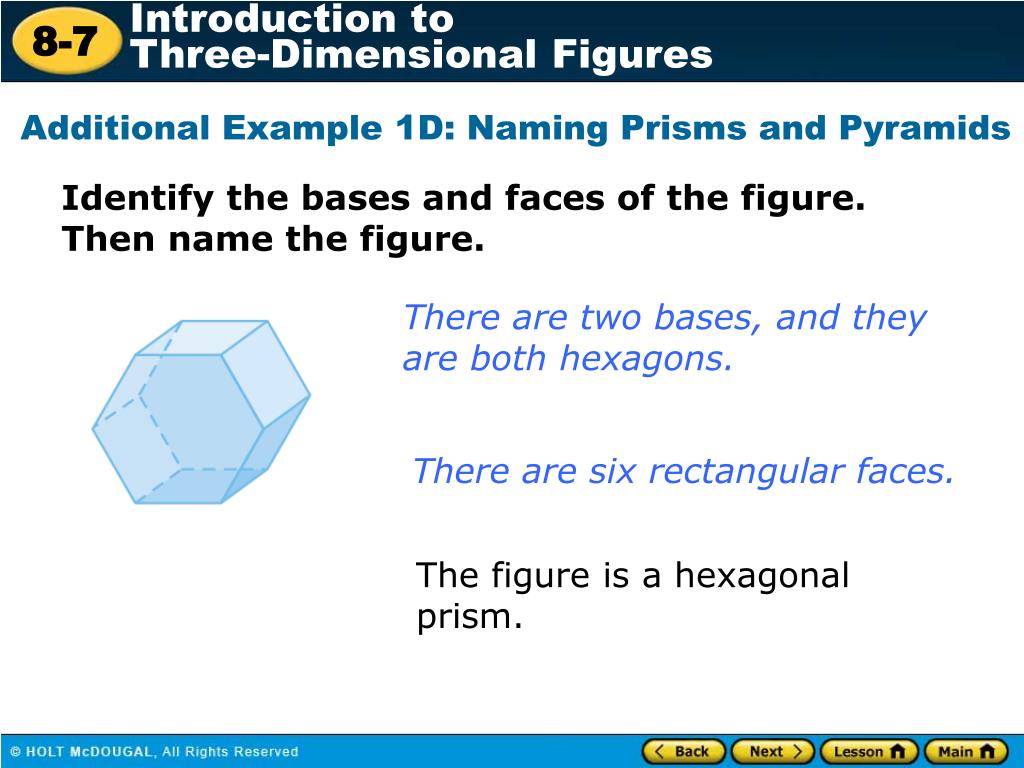 8-7 Introduction to Three-Dimensional Figures

Additional Example 1D: Naming Prisms and Pyramids

Identify the bases and faces of the figure. Then name the figure.

There are two bases, and they are both hexagons.

There are six rectangular faces.

The figure is a hexagonal prism.

© HOLT McDOUGAL, All Rights Reserved

Back Next Lesson Main